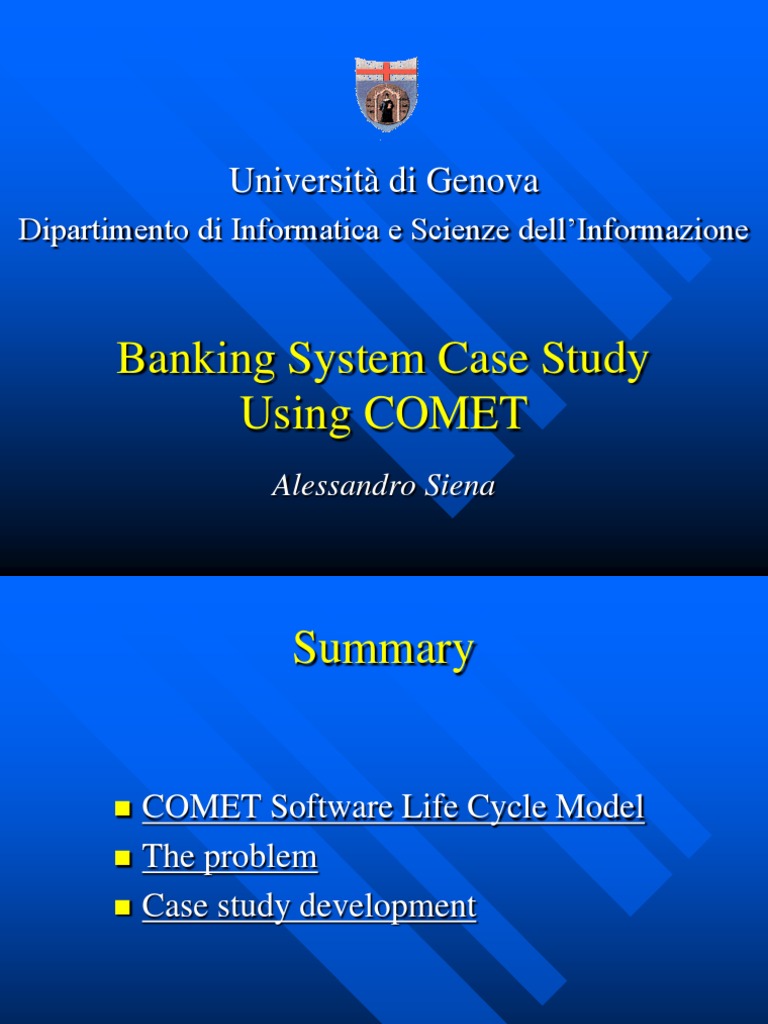 Università di Genova
Dipartimento di Informatica e Scienze dell'Informazione

Banking System Case Study Using COMET

Alessandro Siena

Summary

- COMET Software Life Cycle Model
- The problem
- Case study development